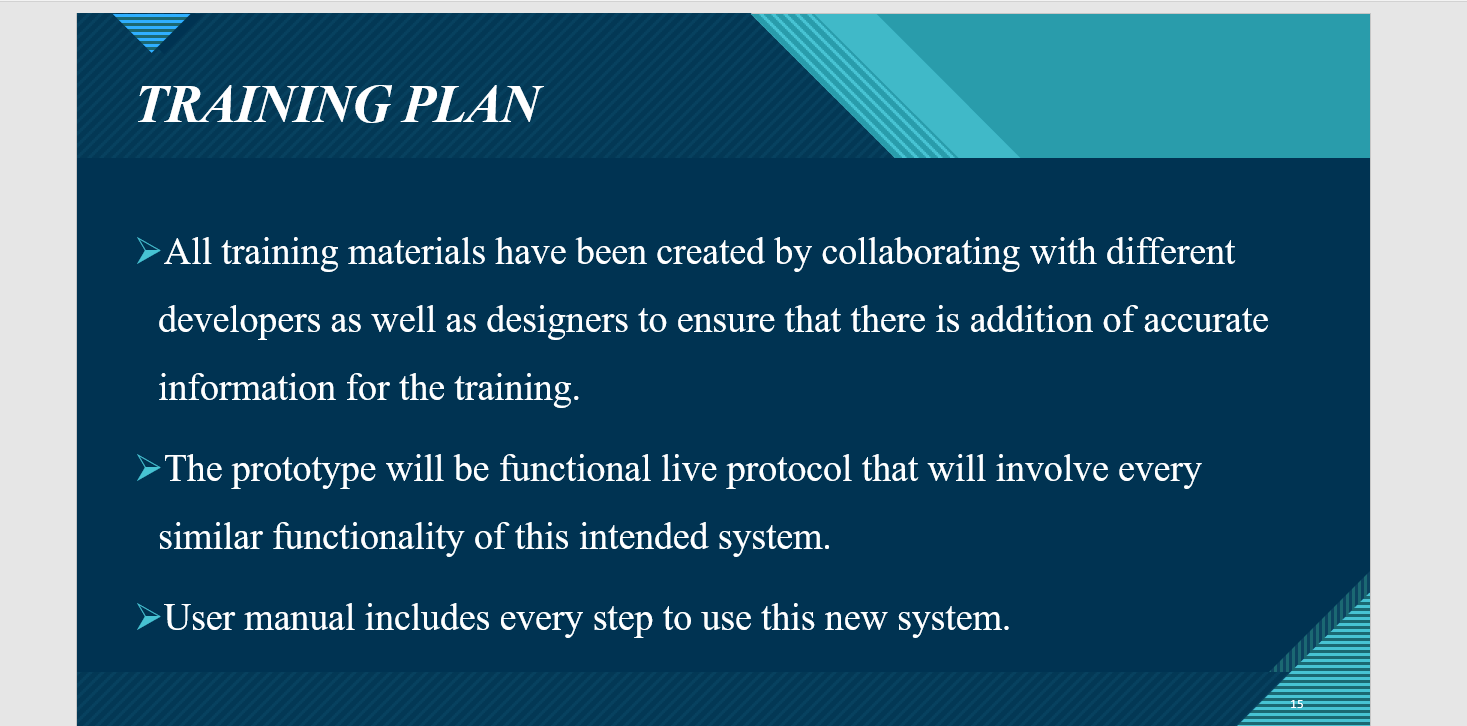 TRAINING PLAN

➢All training materials have been created by collaborating with different developers as well as designers to ensure that there is addition of accurate information for the training.

➢The prototype will be functional live protocol that will involve every similar functionality of this intended system.

➢User manual includes every step to use this new system.

15